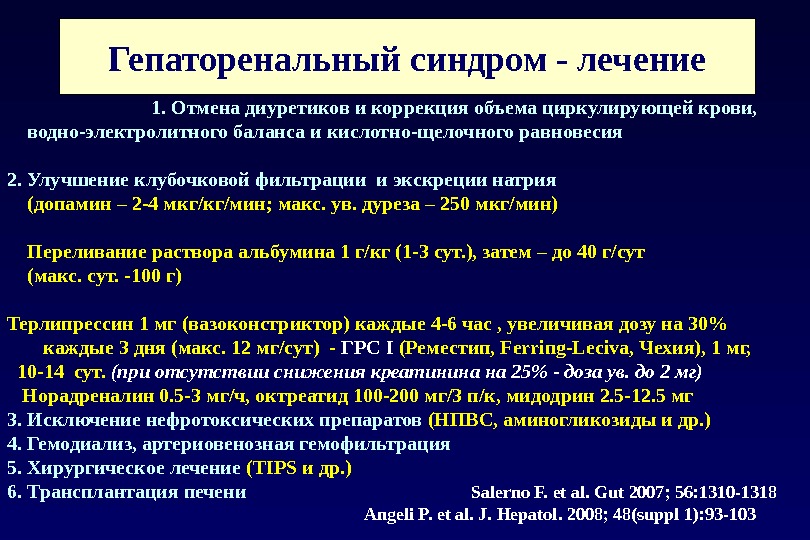 Гепаторенальный синдром - лечение

1. Отмена диуретиков и коррекция объема циркулирующей крови, водно-электролитного баланса и кислотно-щелочного равновесия

2. Улучшение клубочковой фильтрации и экскреции натрия (допамин – 2-4 мкг/кг/мин; макс. ув. дуреза – 250 мкг/мин)

Переливание раствора альбумина 1 г/кг (1-3 сут.), затем – до 40 г/сут (макс. сут. -100 г)

Терлипрессин 1 мг (вазоконстриктор) каждые 4-6 час , увеличивая дозу на 30% каждые 3 дня (макс. 12 мг/сут) - ГРС I (Реместип, Ferring-Leciva, Чехия), 1 мг, 10-14 сут. (при отсутствии снижения креатинина на 25% - доза ув. до 2 мг)
Норадреналин 0.5-3 мг/ч, октреатид 100-200 мг/3 п/к, мидодрин 2.5-12.5 мг
3. Исключение нефротоксических препаратов (НПВС, аминогликозиды и др.)
4. Гемодиализ, артериовенозная гемофильтрация
5. Хирургическое лечение (TIPS и др.)
6. Трансплантация печени

Salerno F. et al. Gut 2007; 56:1310-1318
Angeli P. et al. J. Hepatol. 2008; 48(suppl 1):93-103